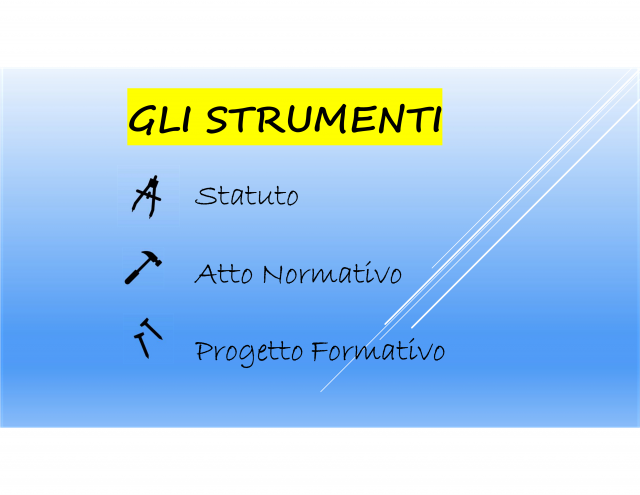 GLI STRUMENTI

Statuto

Atto Normativo

Progetto Formativo